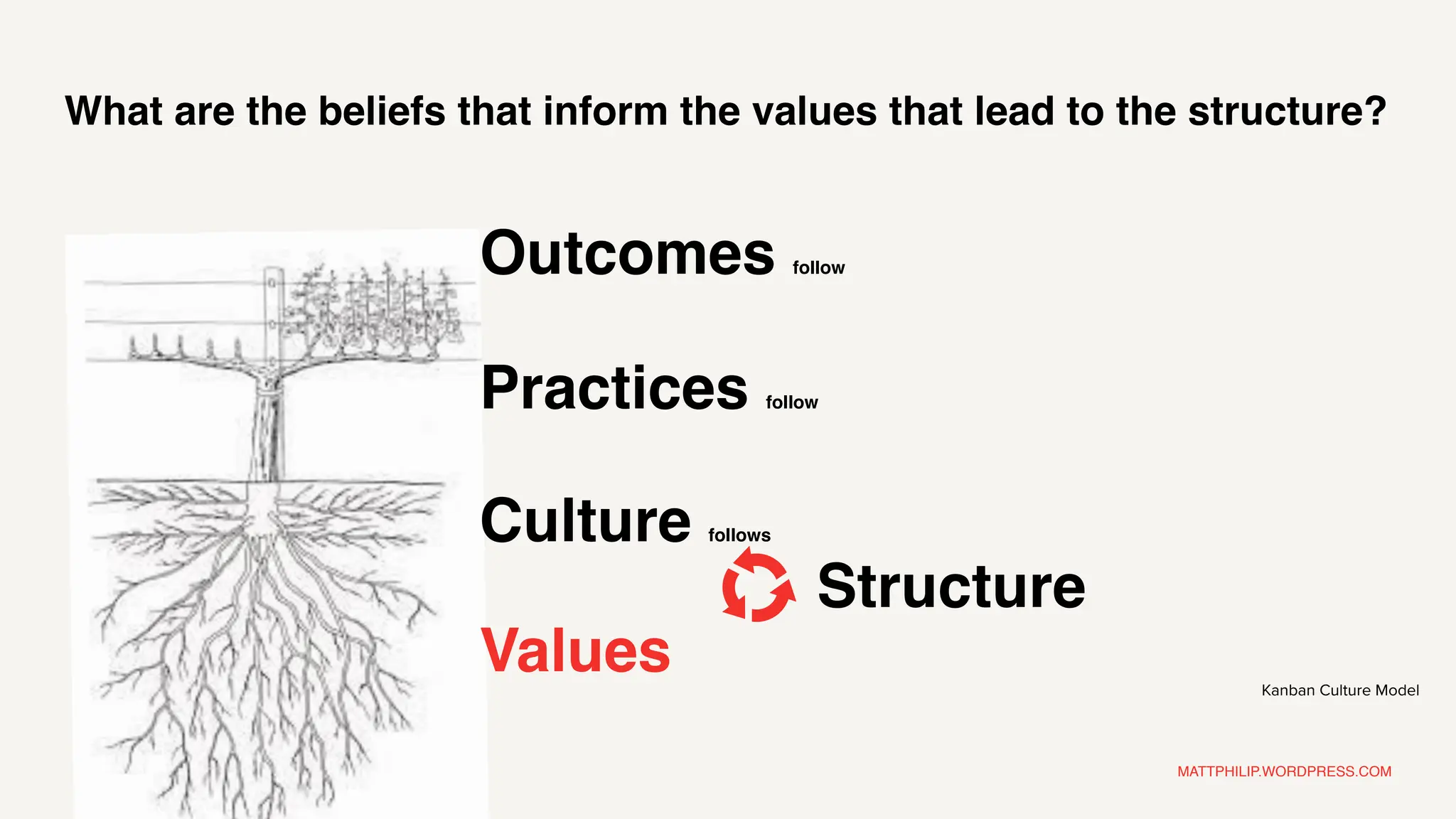 What are the beliefs that inform the values that lead to the structure?

Outcomes follow

Practices follow

Culture follows

Structure

Values

Kanban Culture Model

MATTPHILIP.WORDPRESS.COM